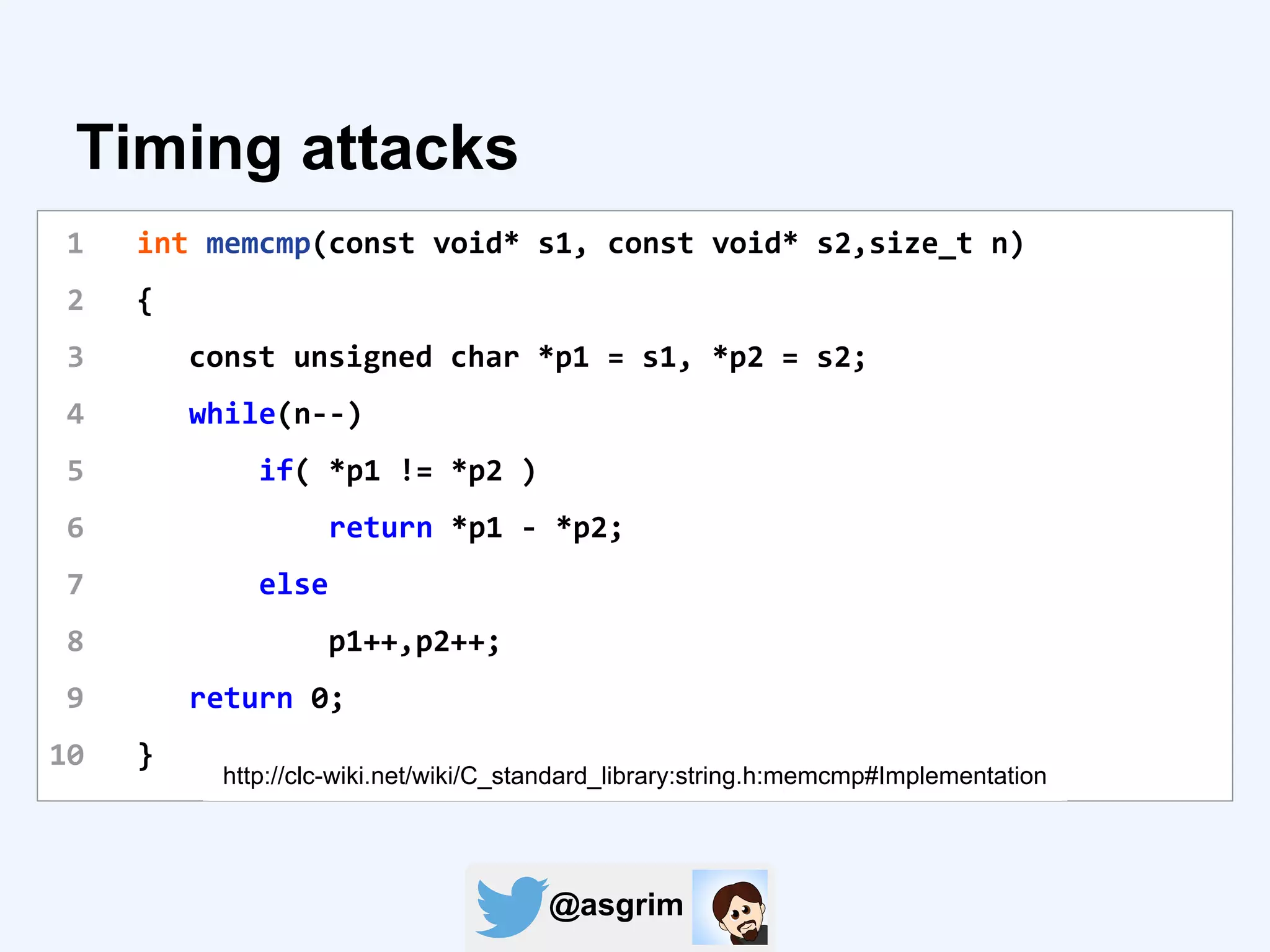 Timing attacks

1 int memcmp(const void* s1, const void* s2,size_t n)
2 {
3 const unsigned char *p1 = s1, *p2 = s2;
4 while(n--)
5 if( *p1 != *p2 )
6 return *p1 - *p2;
7 else
8 p1++,p2++;
9 return 0;
10 }

http://clc-wiki.net/wiki/C_standard_library:string.h:memcmp#Implementation

@asgrim